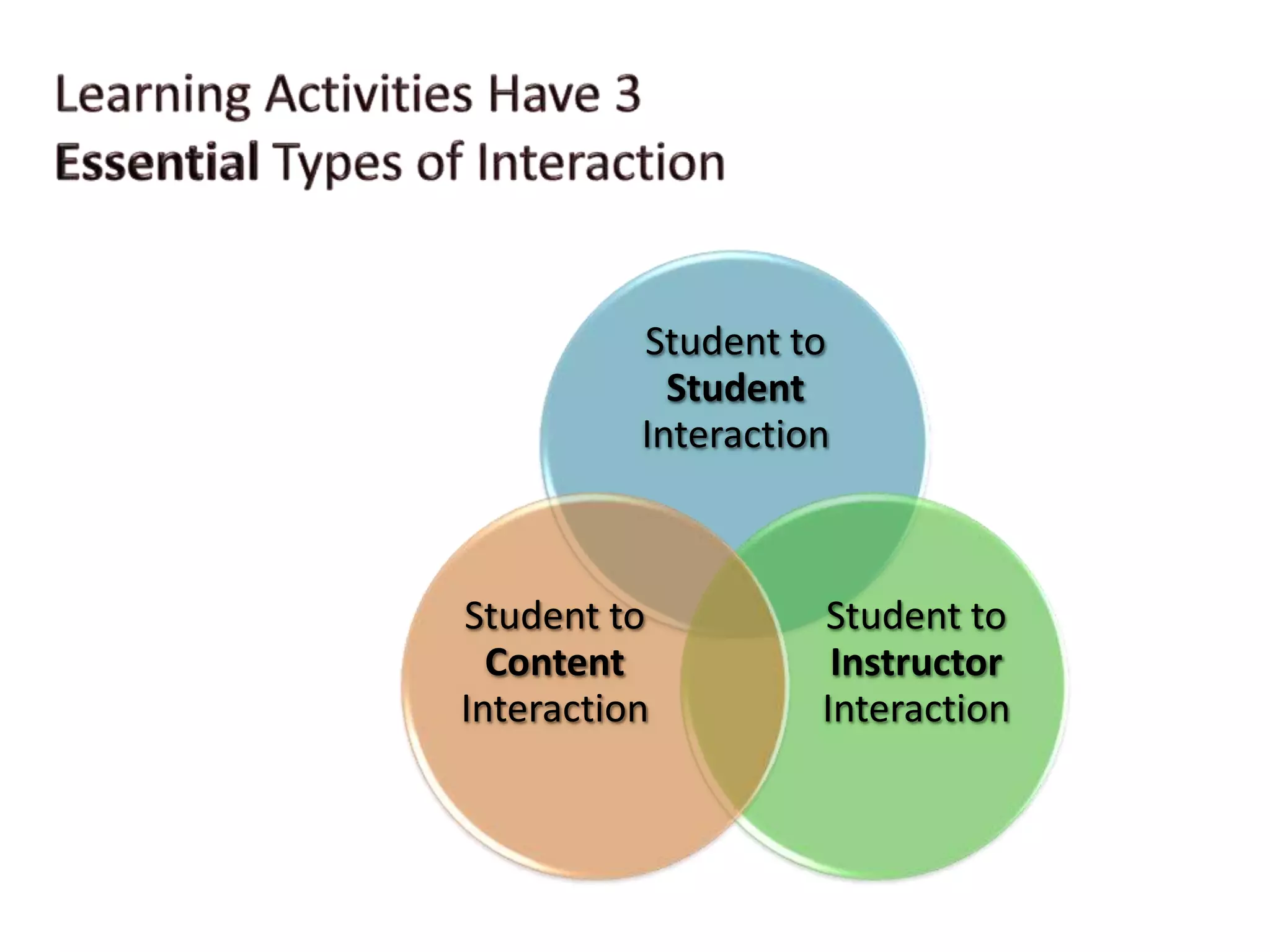 Learning Activities Have 3 Essential Types of Interaction

Student to Student Interaction

Student to Content Interaction

Student to Instructor Interaction